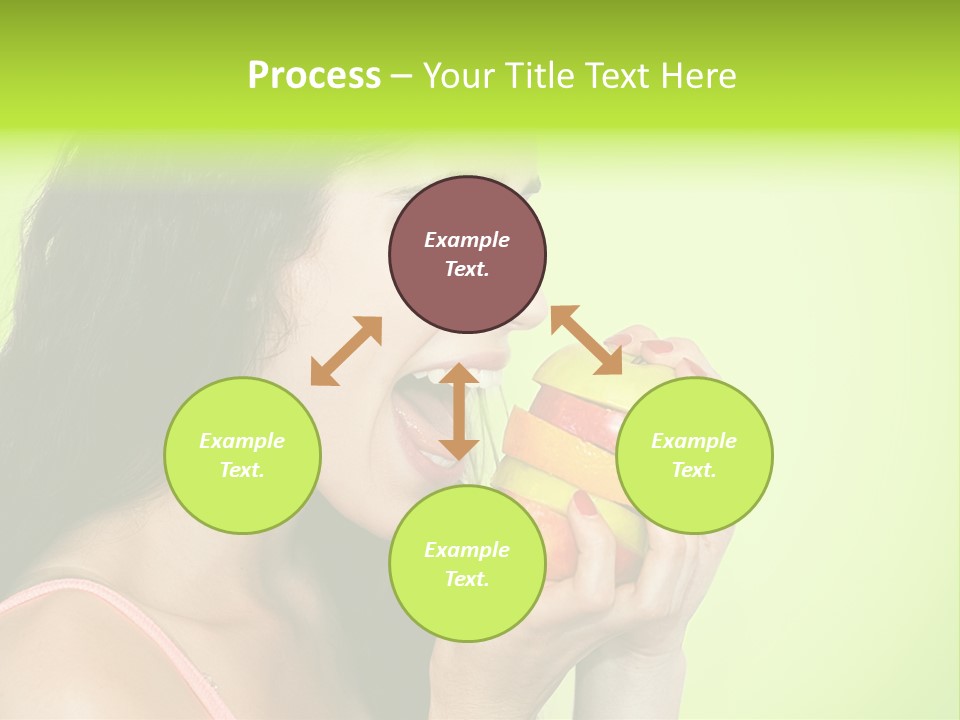 Process – Your Title Text Here

Example Text.

Example Text.

Example Text.

Example Text.